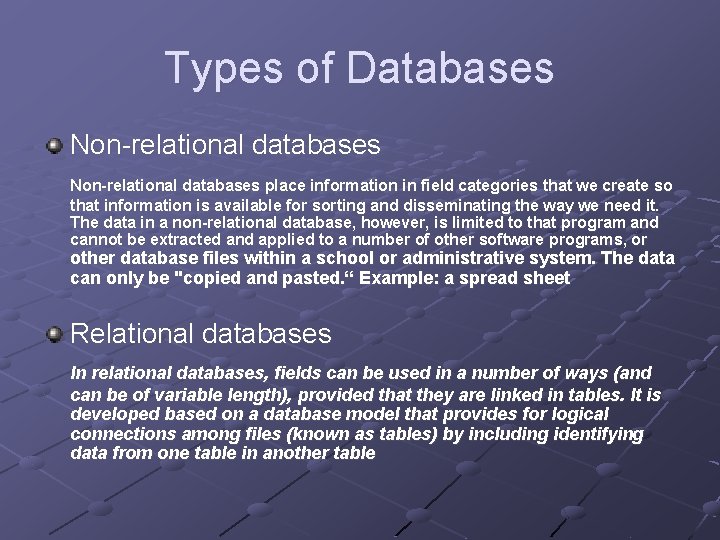 Types of Databases

Non-relational databases

Non-relational databases place information in field categories that we create so that information is available for sorting and disseminating the way we need it. The data in a non-relational database, however, is limited to that program and cannot be extracted and applied to a number of other software programs, or other database files within a school or administrative system. The data can only be "copied and pasted.“ Example: a spread sheet

Relational databases

In relational databases, fields can be used in a number of ways (and can be of variable length), provided that they are linked in tables. It is developed based on a database model that provides for logical connections among files (known as tables) by including identifying data from one table in another table